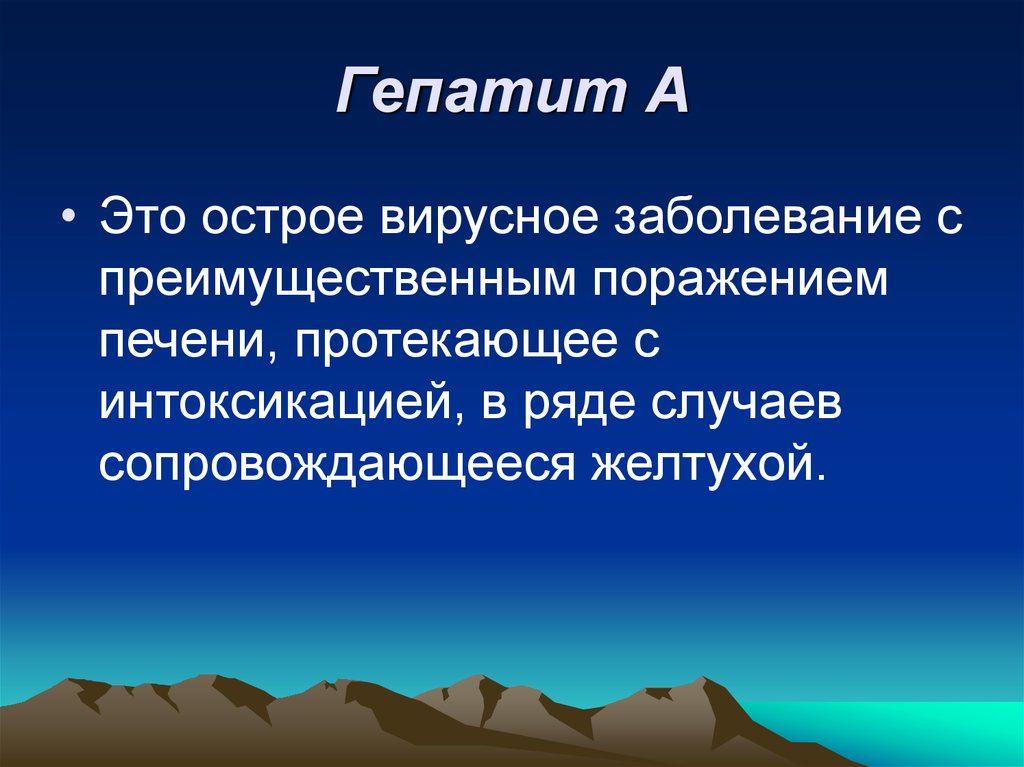 Гепатит А

• Это острое вирусное заболевание с преимущественным поражением печени, протекающее с интоксикацией, в ряде случаев сопровождающееся желтухой.